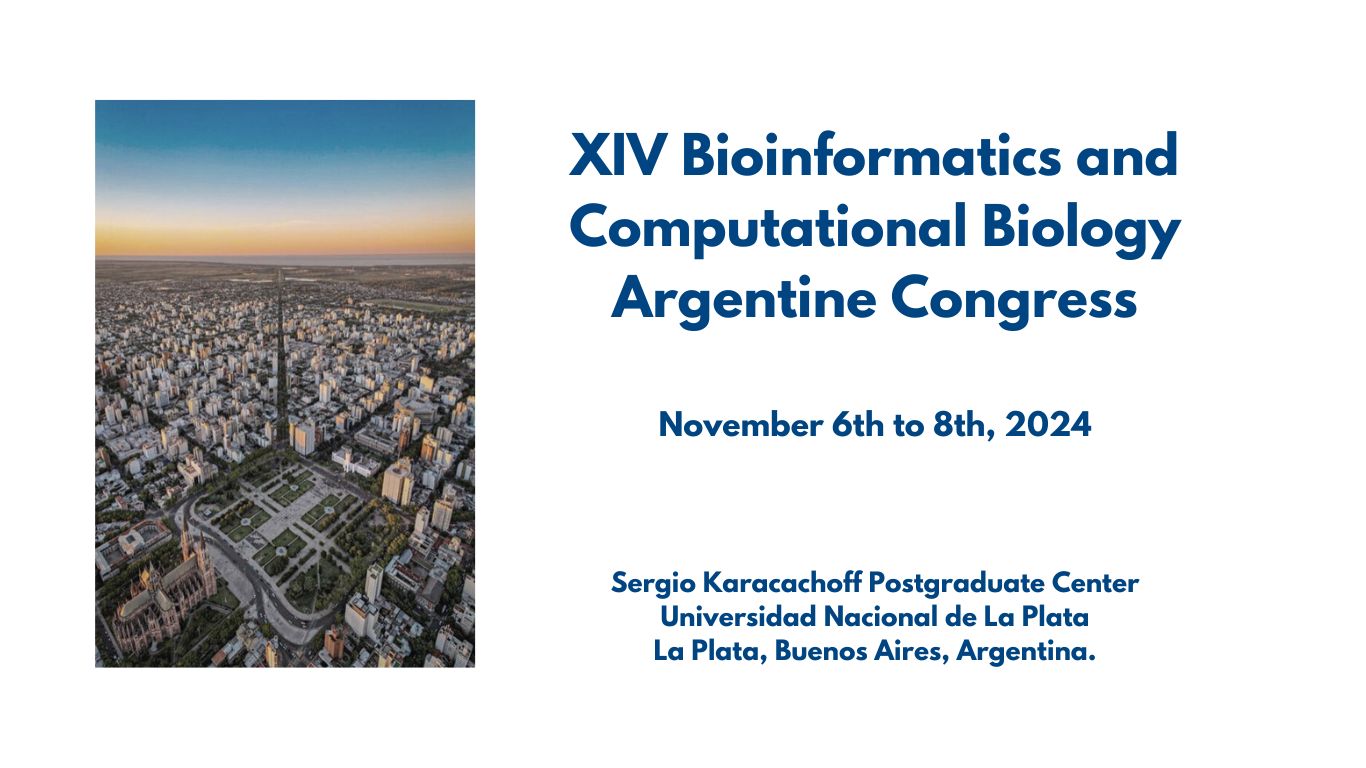 XIV Bioinformatics and Computational Biology Argentine Congress

November 6th to 8th, 2024

Sergio Karacachoff Postgraduate Center
Universidad Nacional de La Plata
La Plata, Buenos Aires, Argentina.